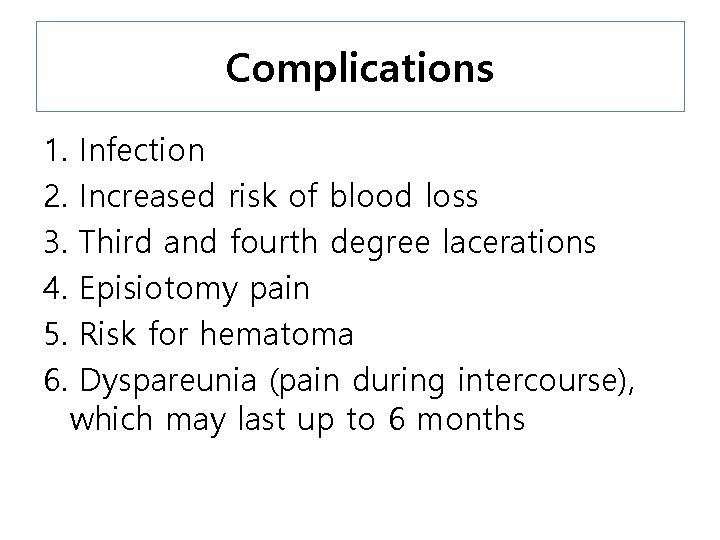 Complications

1. Infection
2. Increased risk of blood loss
3. Third and fourth degree lacerations
4. Episiotomy pain
5. Risk for hematoma
6. Dyspareunia (pain during intercourse), which may last up to 6 months